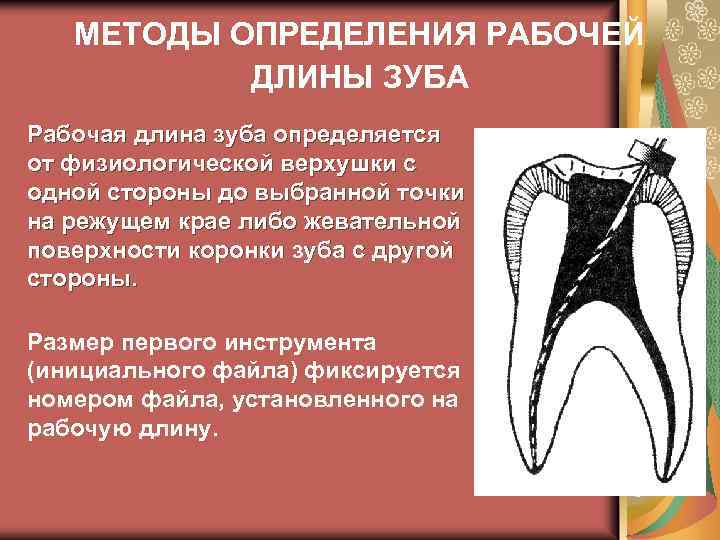 МЕТОДЫ ОПРЕДЕЛЕНИЯ РАБОЧЕЙ ДЛИНЫ ЗУБА

Рабочая длина зуба определяется от физиологической верхушки с одной стороны до выбранной точки на режущем крае либо жевательной поверхности коронки зуба с другой стороны.

Размер первого инструмента (инициального файла) фиксируется номером файла, установленного на рабочую длину.